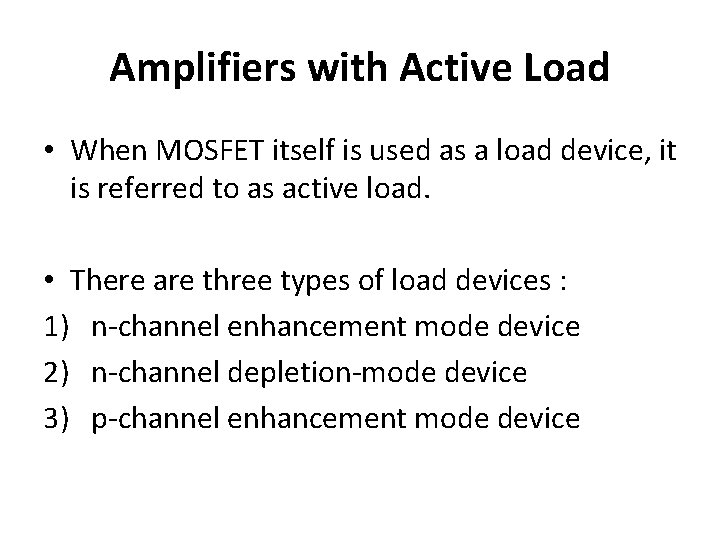 Amplifiers with Active Load

• When MOSFET itself is used as a load device, it is referred to as active load.

• There are three types of load devices :
1) n-channel enhancement mode device
2) n-channel depletion-mode device
3) p-channel enhancement mode device